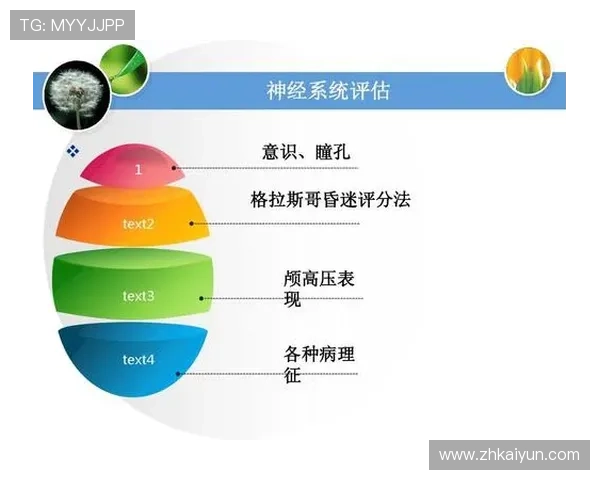 TG: MYYJJPP

神经系统评估

1

意识、瞳孔

text2

格拉斯哥昏迷评分法

text3

颅高压表现

text4

各种病理征

www.zhkaiyun.com